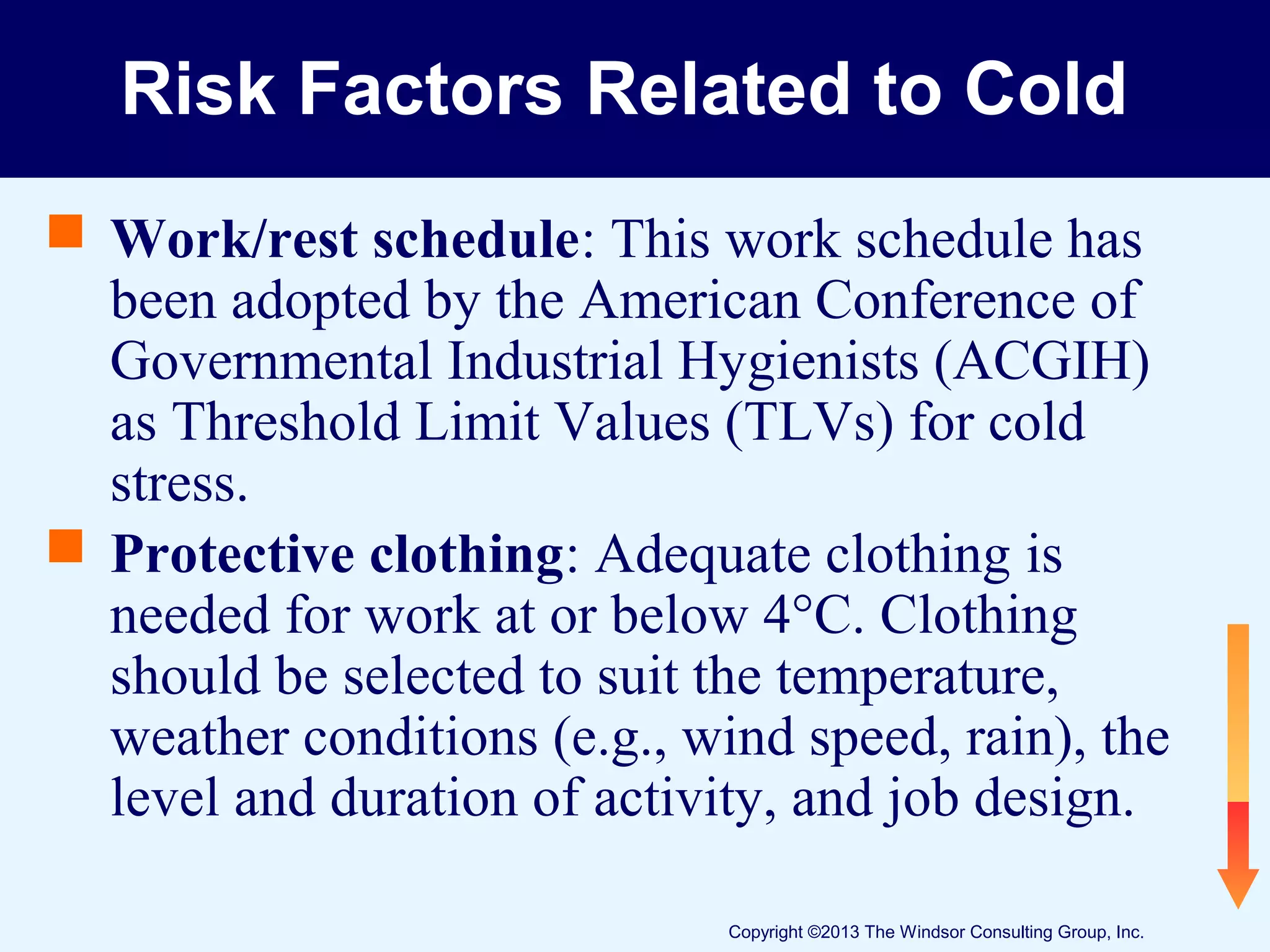 Risk Factors Related to Cold

Work/rest schedule: This work schedule has been adopted by the American Conference of Governmental Industrial Hygienists (ACGIH) as Threshold Limit Values (TLVs) for cold stress.

Protective clothing: Adequate clothing is needed for work at or below 4°C. Clothing should be selected to suit the temperature, weather conditions (e.g., wind speed, rain), the level and duration of activity, and job design.

Copyright ©2013 The Windsor Consulting Group, Inc.